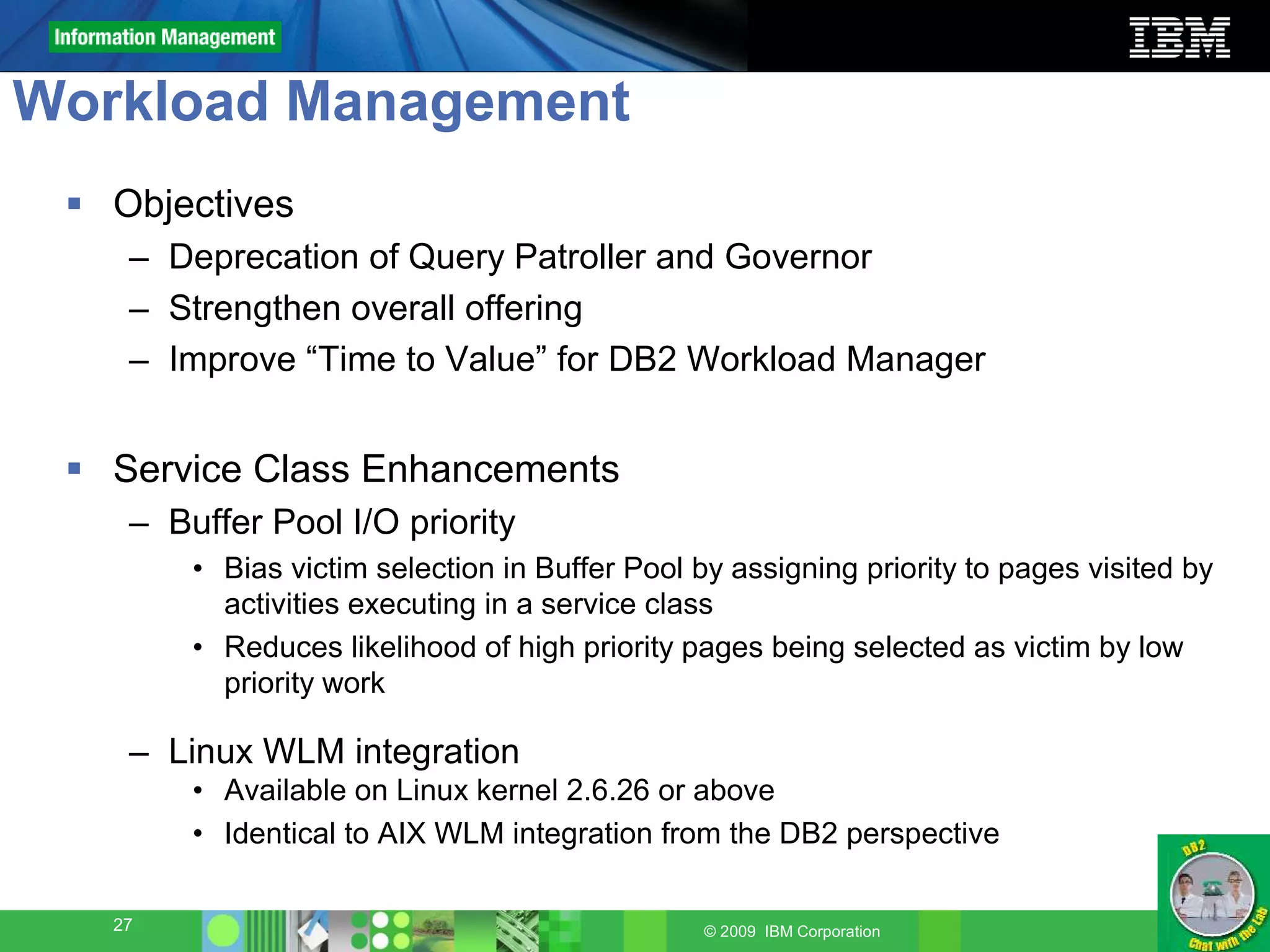 Information Management

IBM

Workload Management

▪ Objectives
– Deprecation of Query Patroller and Governor
– Strengthen overall offering
– Improve “Time to Value” for DB2 Workload Manager

▪ Service Class Enhancements
– Buffer Pool I/O priority
• Bias victim selection in Buffer Pool by assigning priority to pages visited by activities executing in a service class
• Reduces likelihood of high priority pages being selected as victim by low priority work

– Linux WLM integration
• Available on Linux kernel 2.6.26 or above
• Identical to AIX WLM integration from the DB2 perspective

27

© 2009 IBM Corporation

DB2 Chat with the Lab